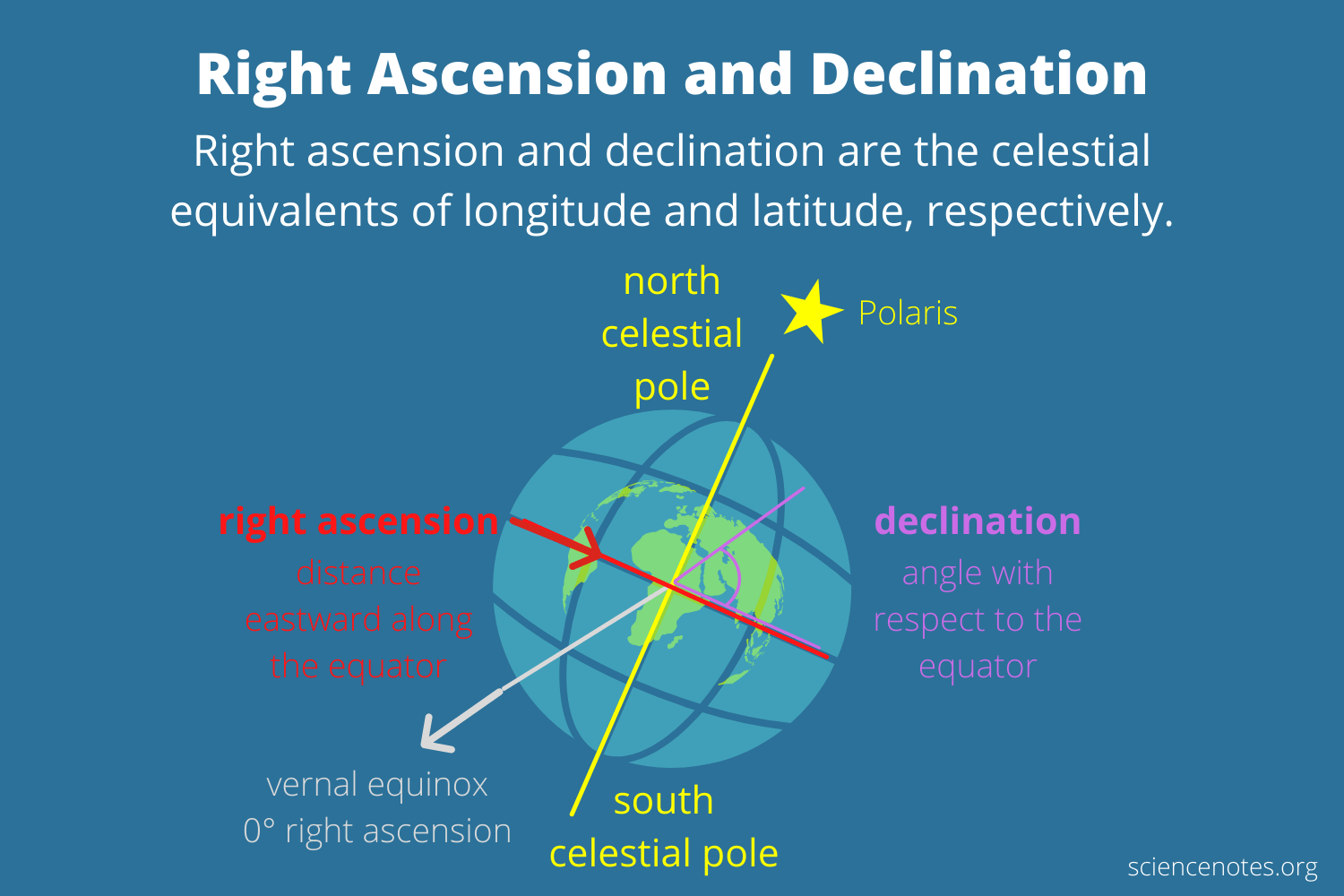 Right Ascension and Declination

Right ascension and declination are the celestial equivalents of longitude and latitude, respectively.

north celestial pole

Polaris

right ascension
distance eastward along the equator

declination
angle with respect to the equator

vernal equinox
0° right ascension

south celestial pole

sciencenotes.org